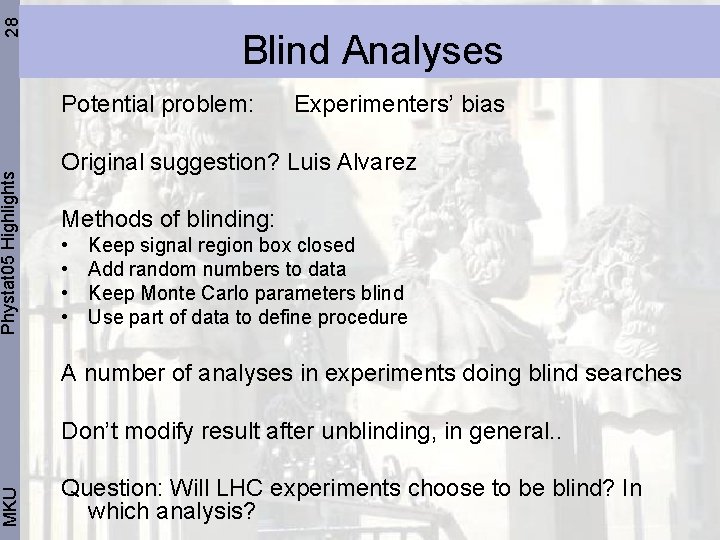 28

Phystat05 Highlights

MKU

Blind Analyses

Potential problem: Experimenters' bias

Original suggestion? Luis Alvarez

Methods of blinding:
• Keep signal region box closed
• Add random numbers to data
• Keep Monte Carlo parameters blind
• Use part of data to define procedure

A number of analyses in experiments doing blind searches

Don't modify result after unblinding, in general..

Question: Will LHC experiments choose to be blind? In which analysis?